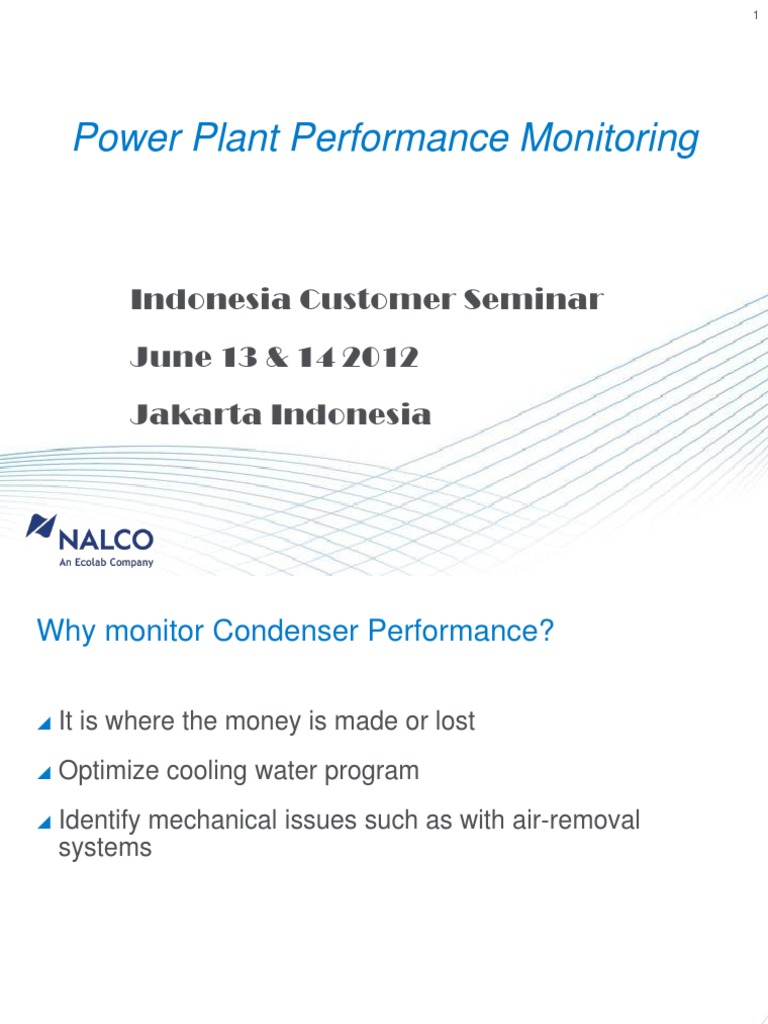 1

Power Plant Performance Monitoring

Indonesia Customer Seminar

June 13 & 14 2012

Jakarta Indonesia

NALCO
An Ecolab Company

Why monitor Condenser Performance?

It is where the money is made or lost

Optimize cooling water program

Identify mechanical issues such as with air-removal systems